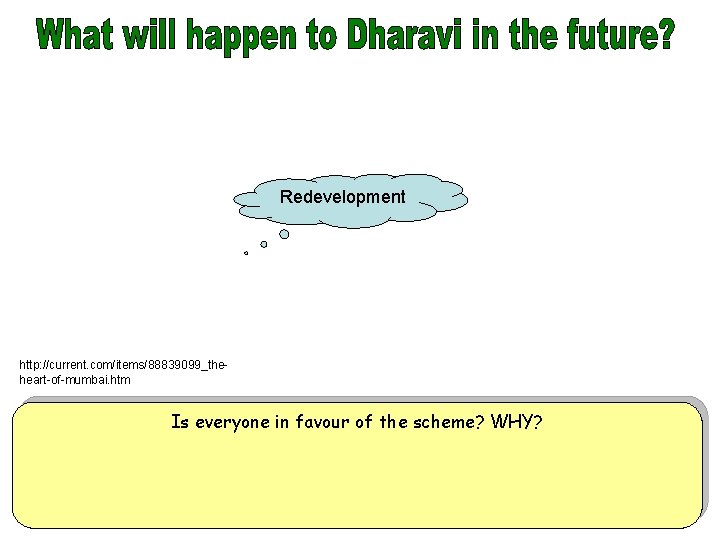 What will happen to Dharavi in the future?

Redevelopment

http://current.com/items/88839099_the-heart-of-mumbai.htm

Is everyone in favour of the scheme? WHY?